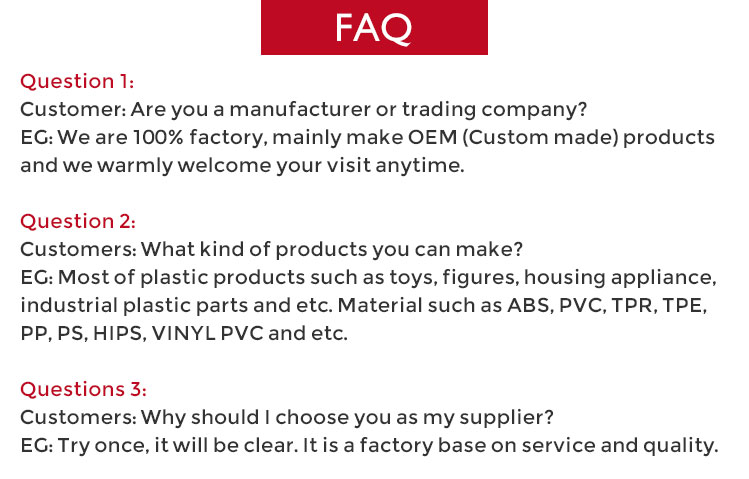 FAQ

Question 1:
Customer: Are you a manufacturer or trading company?
EG: We are 100% factory, mainly make OEM (Custom made) products and we warmly welcome your visit anytime.

Question 2:
Customers: What kind of products you can make?
EG: Most of plastic products such as toys, figures, housing appliance, industrial plastic parts and etc. Material such as ABS, PVC, TPR, TPE, PP, PS, HIPS, VINYL PVC and etc.

Questions 3:
Customers: Why should I choose you as my supplier?
EG: Try once, it will be clear. It is a factory base on service and quality.